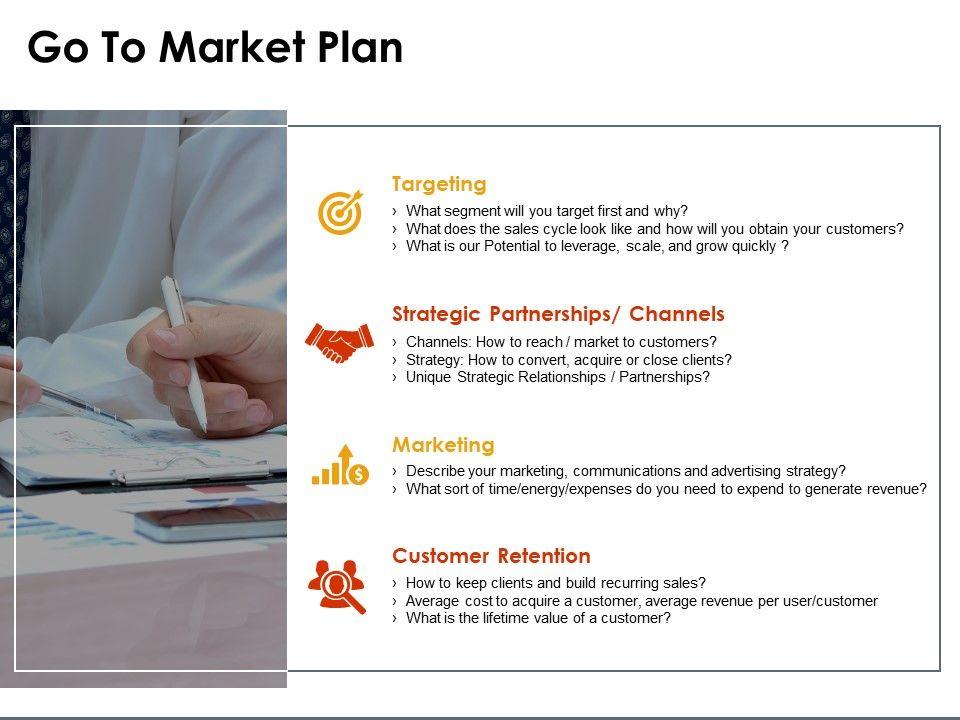 Go To Market Plan

Targeting
› What segment will you target first and why?
› What does the sales cycle look like and how will you obtain your customers?
› What is our Potential to leverage, scale, and grow quickly ?

Strategic Partnerships/ Channels
› Channels: How to reach / market to customers?
› Strategy: How to convert, acquire or close clients?
› Unique Strategic Relationships / Partnerships?

Marketing
› Describe your marketing, communications and advertising strategy?
› What sort of time/energy/expenses do you need to expend to generate revenue?

Customer Retention
› How to keep clients and build recurring sales?
› Average cost to acquire a customer, average revenue per user/customer
› What is the lifetime value of a customer?